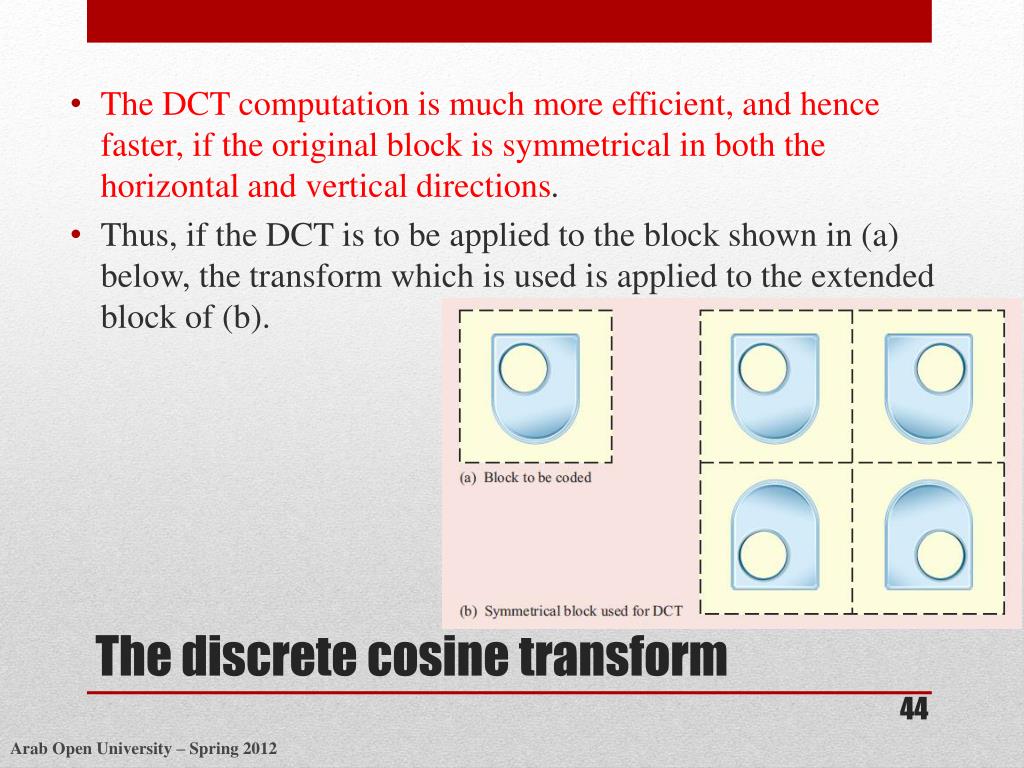 • The DCT computation is much more efficient, and hence faster, if the original block is symmetrical in both the horizontal and vertical directions.

• Thus, if the DCT is to be applied to the block shown in (a) below, the transform which is used is applied to the extended block of (b).

(a) Block to be coded

(b) Symmetrical block used for DCT

The discrete cosine transform

44

Arab Open University – Spring 2012